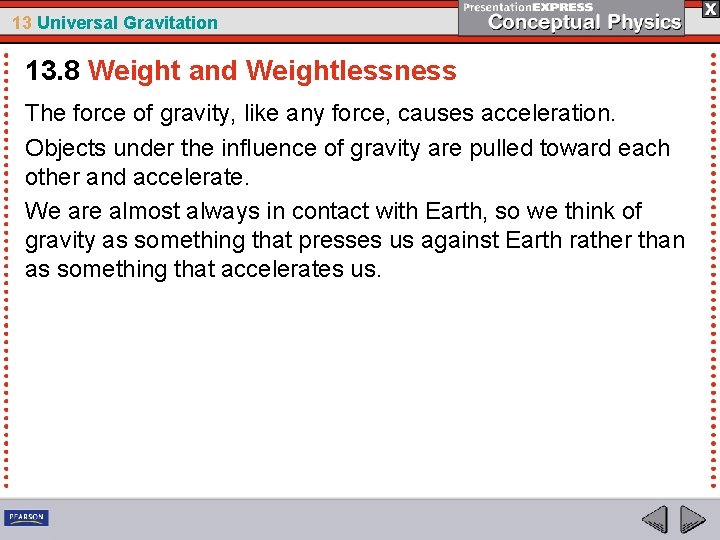 13 Universal Gravitation

PresentationEXPRESS
Conceptual Physics

X

13.8 Weight and Weightlessness

The force of gravity, like any force, causes acceleration.

Objects under the influence of gravity are pulled toward each other and accelerate.

We are almost always in contact with Earth, so we think of gravity as something that presses us against Earth rather than as something that accelerates us.

PEARSON